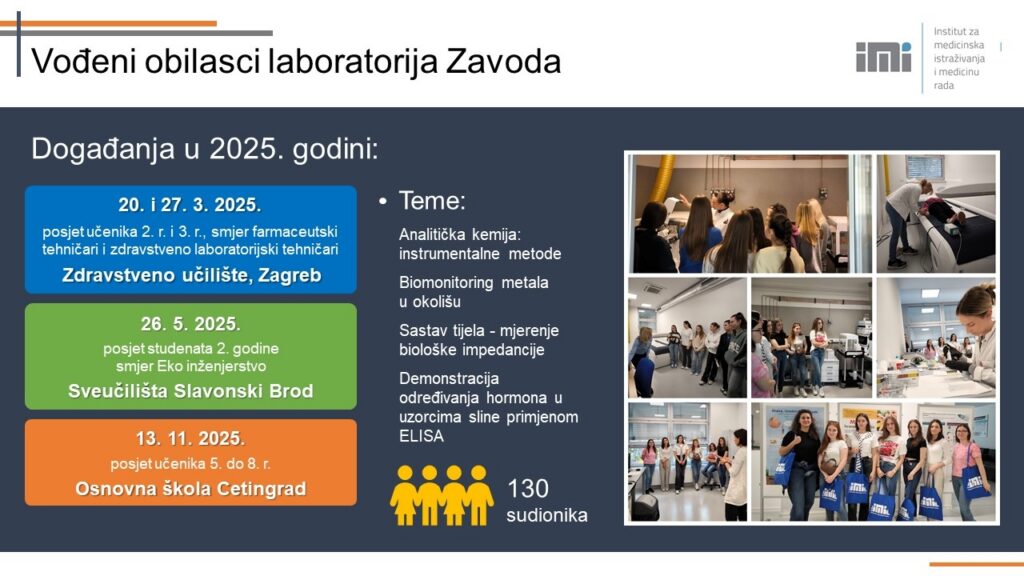 Vođeni obilasci laboratorija Zavoda

imi

Institut za medicinska istraživanja i medicinu rada

Događanja u 2025. godini:

20. i 27. 3. 2025.
posjet učenika 2. r. i 3. r., smjer farmaceutski tehničari i zdravstveno laboratorijski tehničari
Zdravstveno učilište, Zagreb

26. 5. 2025.
posjet studenata 2. godine smjer Eko inženjerstvo
Sveučilišta Slavonski Brod

13. 11. 2025.
posjet učenika 5. do 8. r.
Osnovna škola Cetingrad

• Teme:

Analitička kemija: instrumentalne metode

Biomonitoring metala u okolišu

Sastav tijela - mjerenje biološke impedancije

Demonstracija određivanja hormona u uzorcima sline primjenom ELISA

130 sudionika